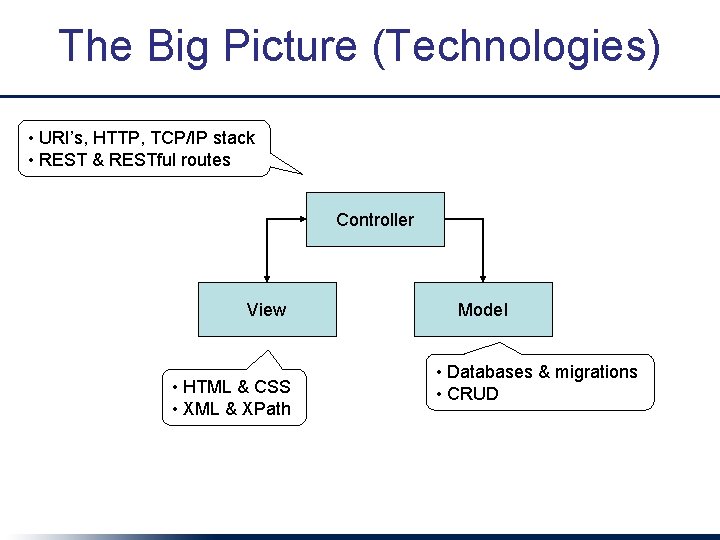 The Big Picture (Technologies)

• URI's, HTTP, TCP/IP stack
• REST & RESTful routes

Controller

View

Model

• HTML & CSS
• XML & XPath

• Databases & migrations
• CRUD